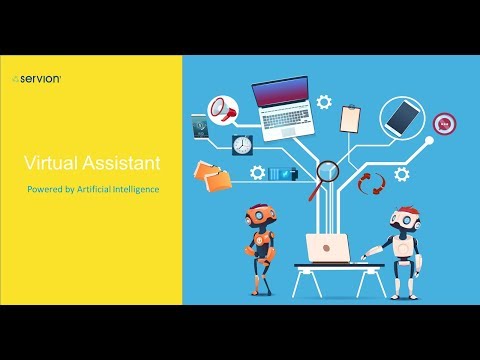 servion

Virtual Assistant

Powered by Artificial Intelligence